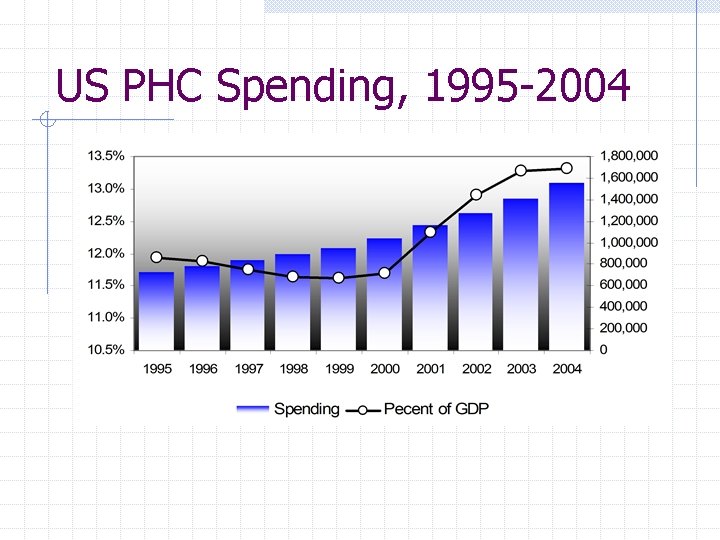 US PHC Spending, 1995-2004

13.5%
13.0%
12.5%
12.0%
11.5%
11.0%
10.5%

1,800,000
1,600,000
1,400,000
1,200,000
1,000,000
800,000
600,000
400,000
200,000
0

1995 1996 1997 1998 1999 2000 2001 2002 2003 2004

Spending Pecent of GDP